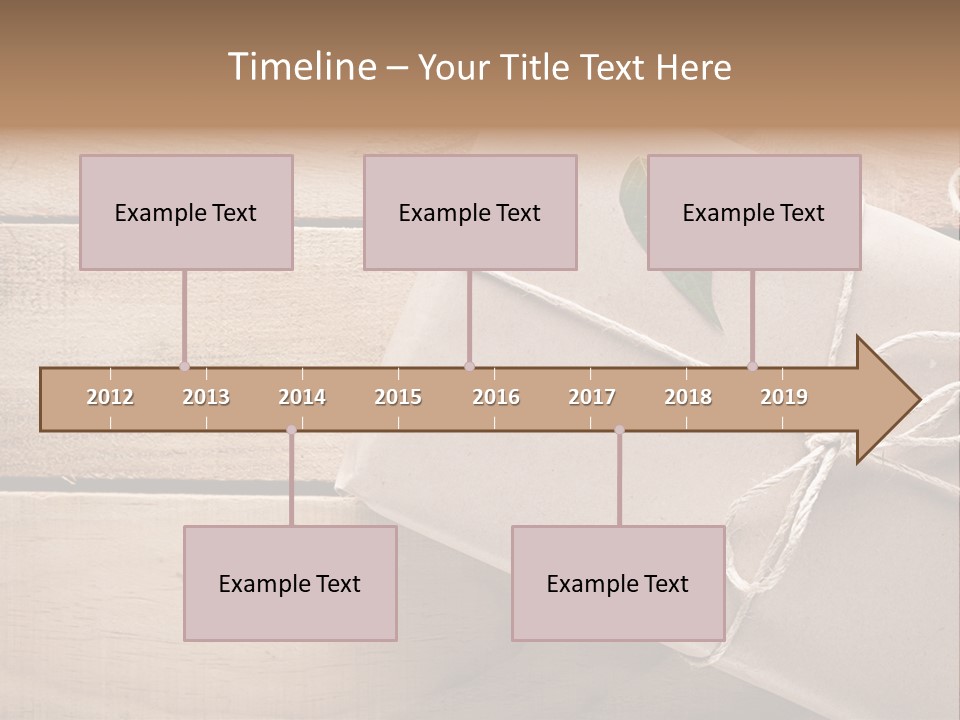 Timeline – Your Title Text Here

Example Text

Example Text

Example Text

2012 2013 2014 2015 2016 2017 2018 2019

Example Text

Example Text